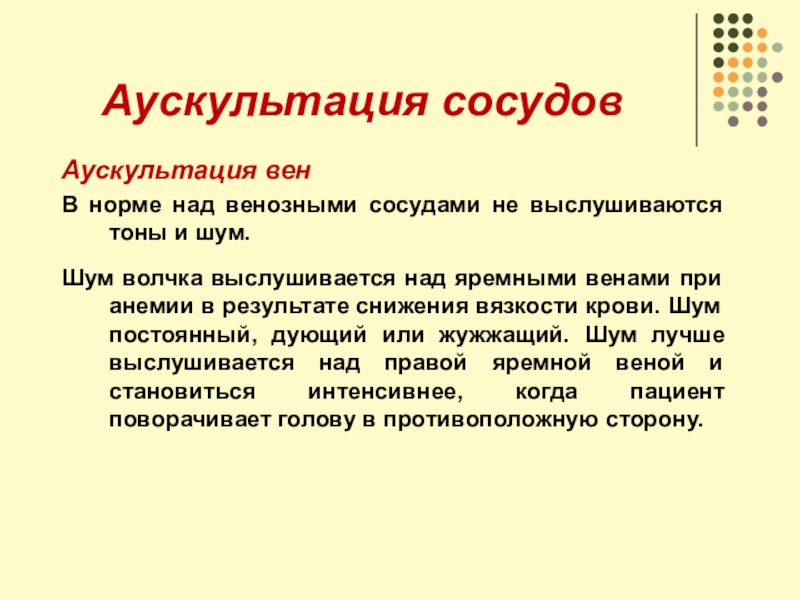 Аускультация сосудов

Аускультация вен

В норме над венозными сосудами не выслушиваются тоны и шум.

Шум волчка выслушивается над яремными венами при анемии в результате снижения вязкости крови. Шум постоянный, дующий или жужжащий. Шум лучше выслушивается над правой яремной веной и становиться интенсивнее, когда пациент поворачивает голову в противоположную сторону.